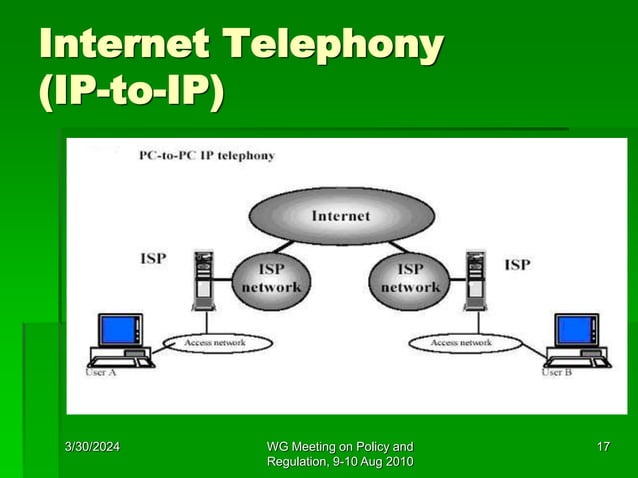 Internet Telephony (IP-to-IP)

PC-to-PC IP telephony

Internet

ISP

ISP network

ISP network

ISP

Access network

Access network

User A

User B

3/30/2024

WG Meeting on Policy and Regulation, 9-10 Aug 2010

17